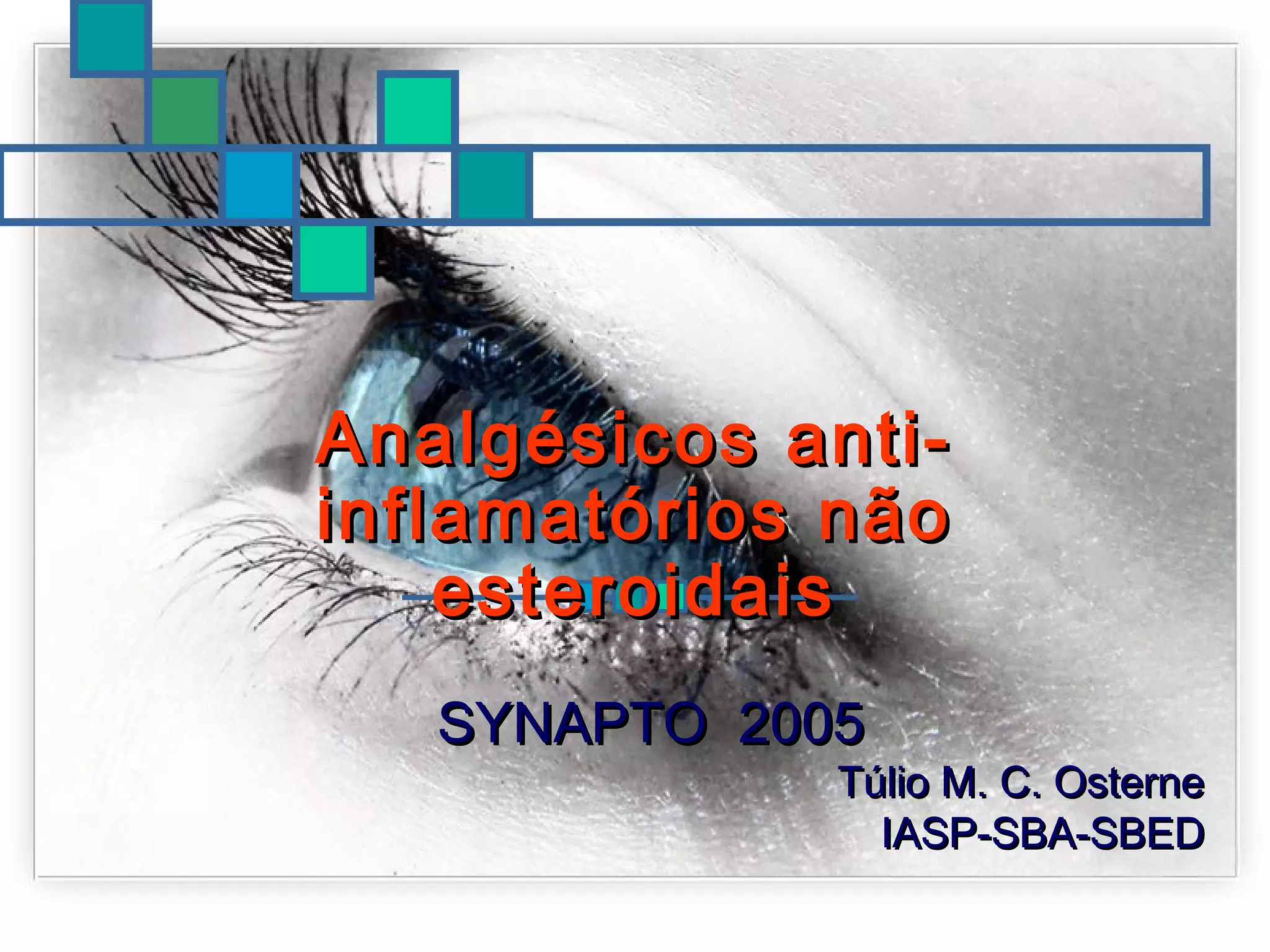 Analgésicos anti-inflamatórios não esteroidais

SYNAPTO 2005

Túlio M. C. Osterne
IASP-SBA-SBED